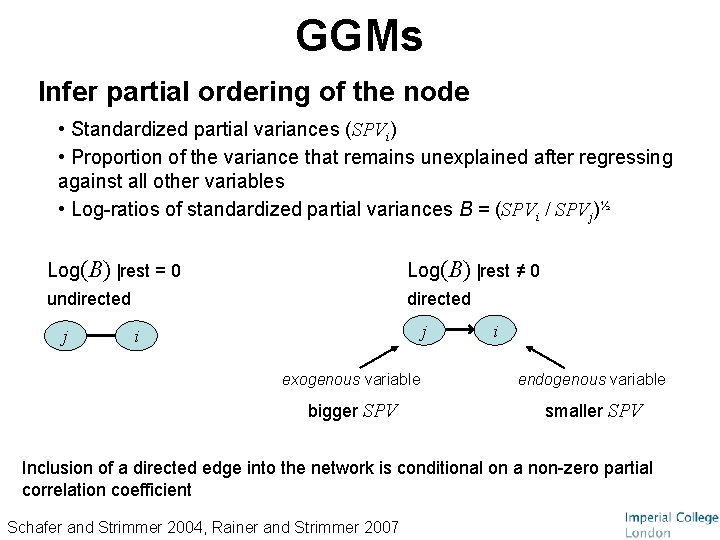 GGMs

Infer partial ordering of the node

• Standardized partial variances ($SPV_i$)

• Proportion of the variance that remains unexplained after regressing against all other variables

• Log-ratios of standardized partial variances $B = (SPV_i / SPV_j)^{½}$

Log($B$) |rest = 0
undirected

$j$ $i$

Log($B$) |rest ≠ 0
directed

$j$ $i$

exogenous variable
bigger $SPV$

endogenous variable
smaller $SPV$

Inclusion of a directed edge into the network is conditional on a non-zero partial correlation coefficient

Schafer and Strimmer 2004, Rainer and Strimmer 2007

Imperial College London